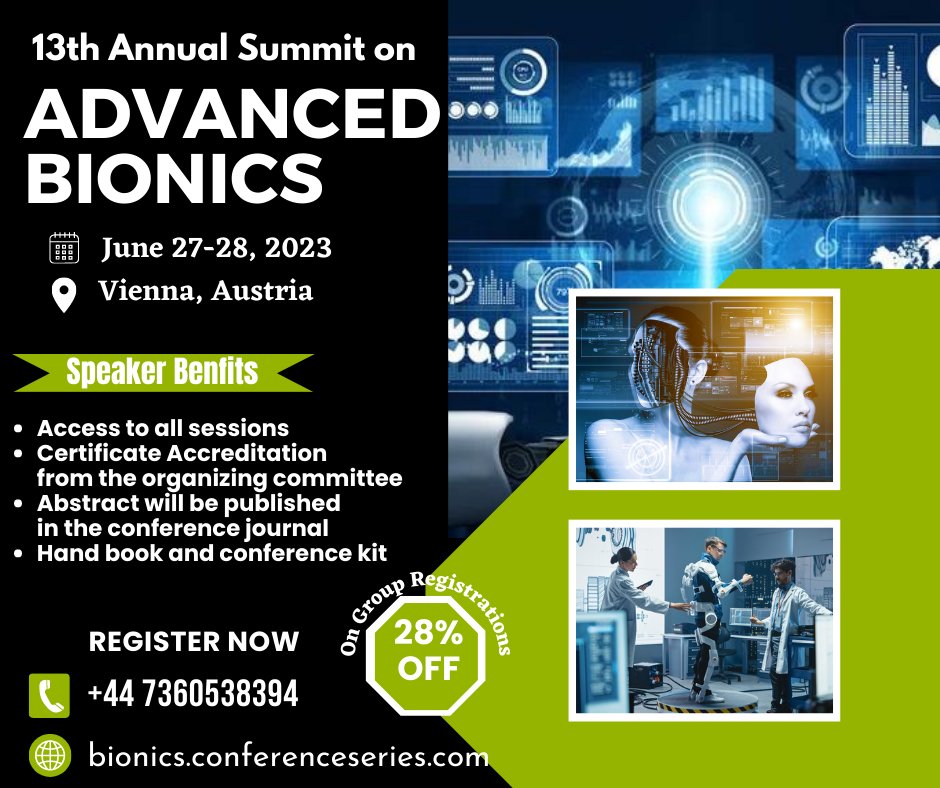 13th Annual Summit on
ADVANCED BIONICS

June 27-28, 2023
Vienna, Austria

Speaker Benfits

• Access to all sessions
• Certificate Accreditation from the organizing committee
• Abstract will be published in the conference journal
• Hand book and conference kit

REGISTER NOW

On Group Registrations
28% OFF

+44 7360538394

bionics.conferenceseries.com